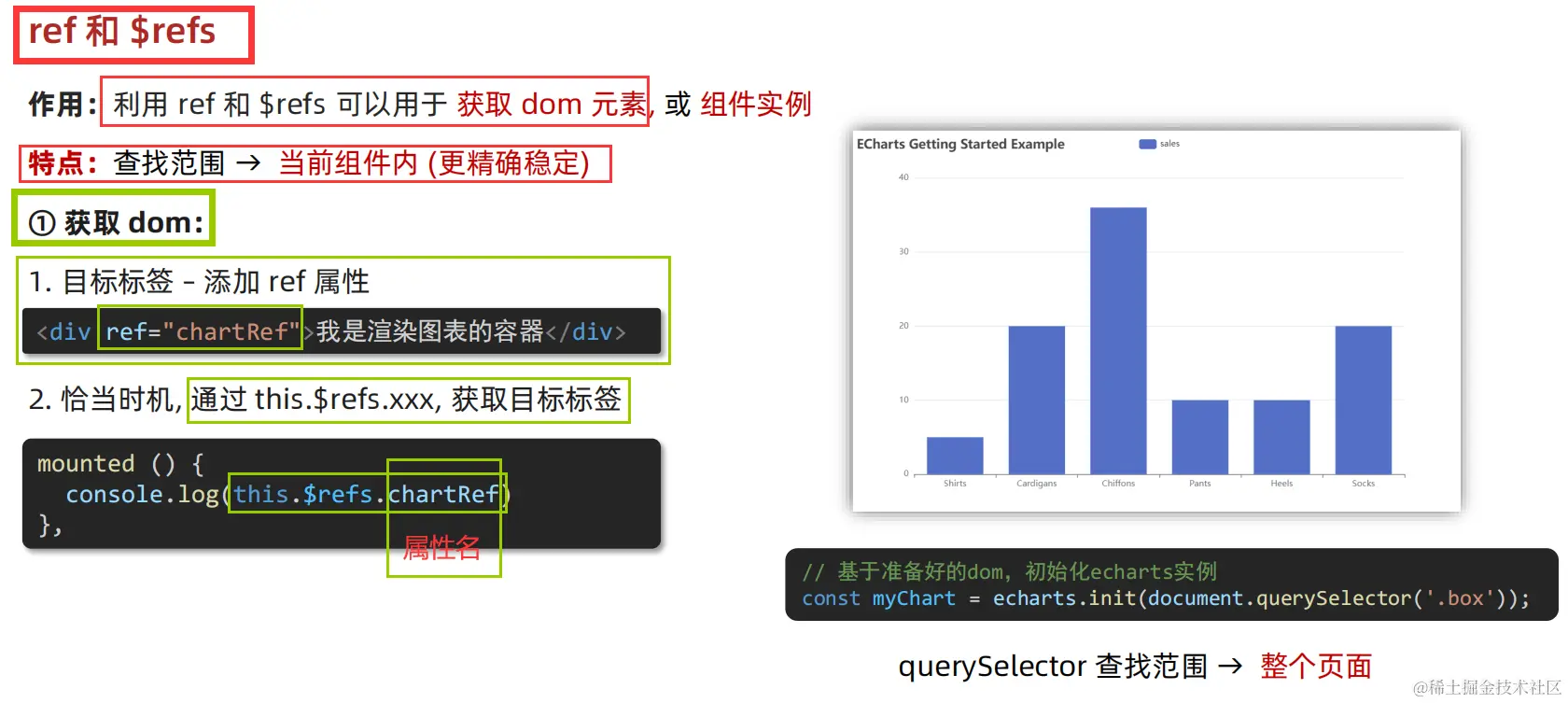 ref 和 $refs

作用：利用 ref 和 $refs 可以用于 获取 dom 元素, 或 组件实例

特点：查找范围 → 当前组件内 (更精确稳定)

① 获取 dom：

1. 目标标签 – 添加 ref 属性

<div ref="chartRef">我是渲染图表的容器</div>

2. 恰当时机, 通过 this.$refs.xxx, 获取目标标签

mounted () {
  console.log(this.$refs.chartRef)
},

属性名

ECharts Getting Started Example

sales

40

30

20

10

0

Shirts Cardigans Chiffons Pants Heels Socks

// 基于准备好的dom，初始化echarts实例
const myChart = echarts.init(document.querySelector('.box'));

querySelector 查找范围 → 整个页面

@稀土掘金技术社区